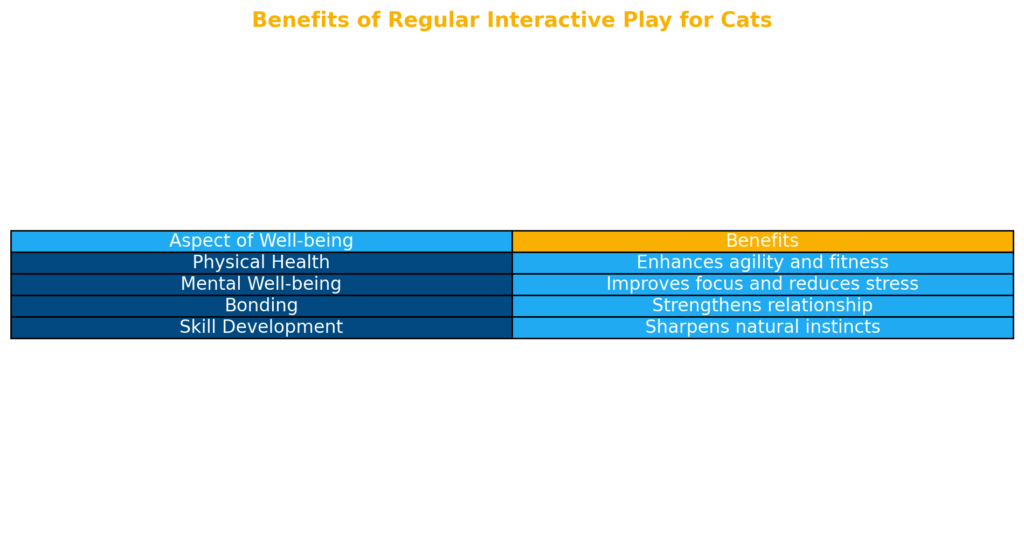 Benefits of Regular Interactive Play for Cats

| Aspect of Well-being | Benefits |
|---|---|
| Physical Health | Enhances agility and fitness |
| Mental Well-being | Improves focus and reduces stress |
| Bonding | Strengthens relationship |
| Skill Development | Sharpens natural instincts |